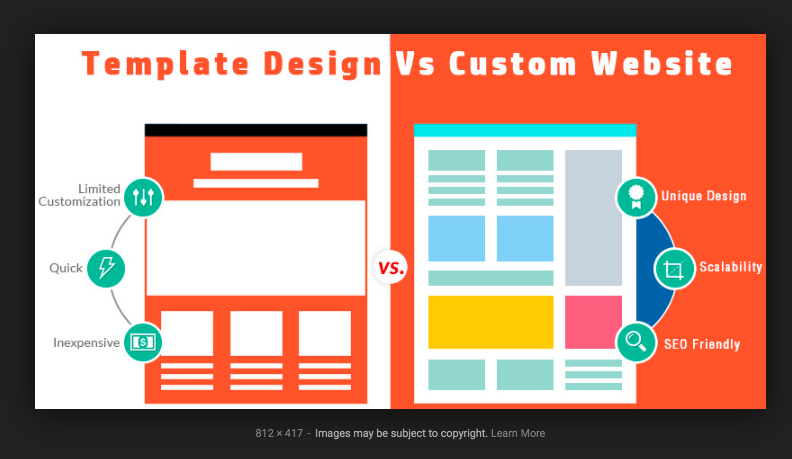 Template Design Vs Custom Website

Limited Customization

Quick

Inexpensive

VS.

Unique Design

Scalability

SEO Friendly

812 × 417 - Images may be subject to copyright. Learn More